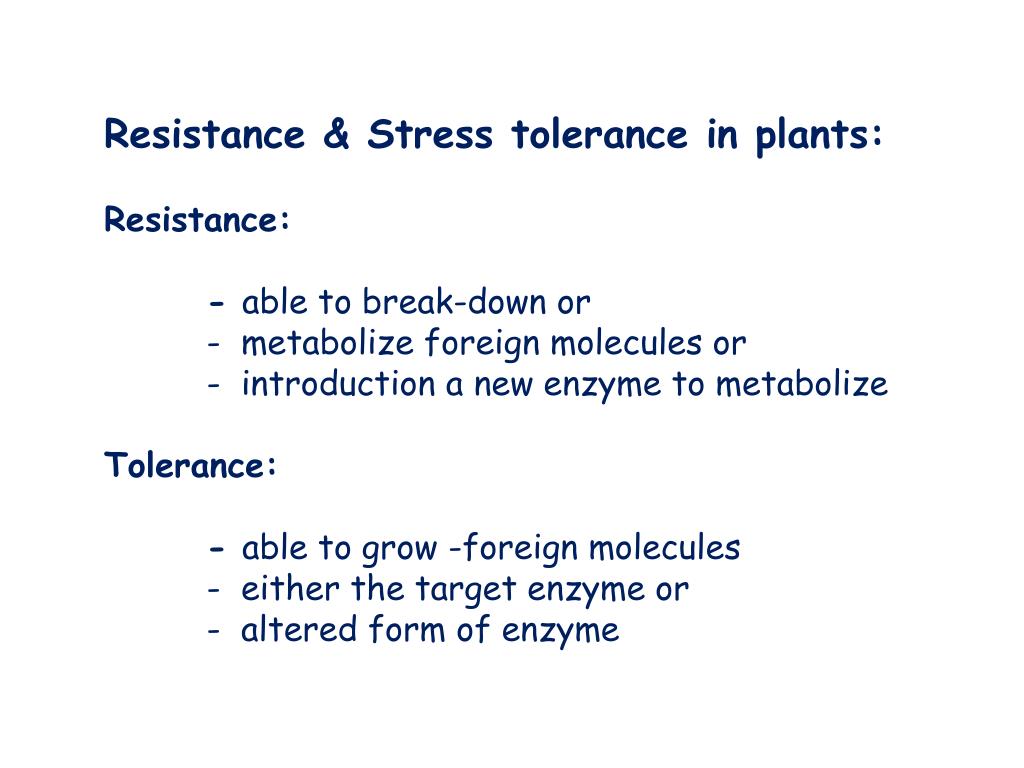 Resistance & Stress tolerance in plants:

Resistance:

- able to break-down or
- metabolize foreign molecules or
- introduction a new enzyme to metabolize

Tolerance:

- able to grow -foreign molecules
- either the target enzyme or
- altered form of enzyme